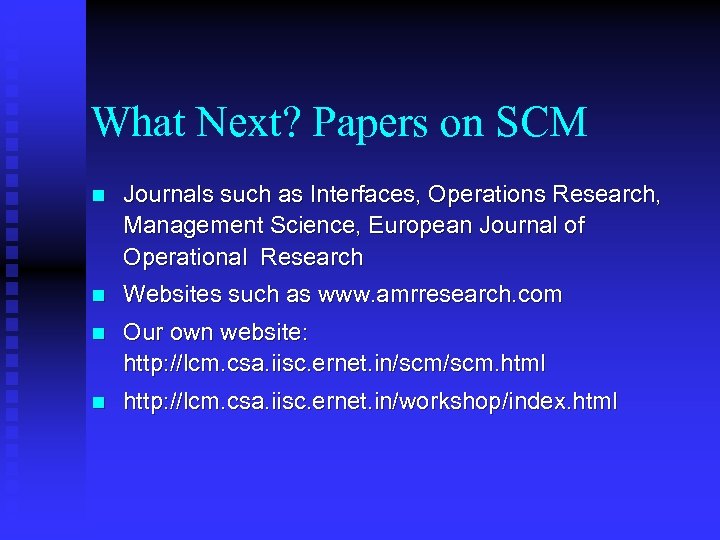 What Next? Papers on SCM

- Journals such as Interfaces, Operations Research, Management Science, European Journal of Operational Research
- Websites such as www.amrresearch.com
- Our own website: http://lcm.csa.iisc.ernet.in/scm/scm.html
- http://lcm.csa.iisc.ernet.in/workshop/index.html